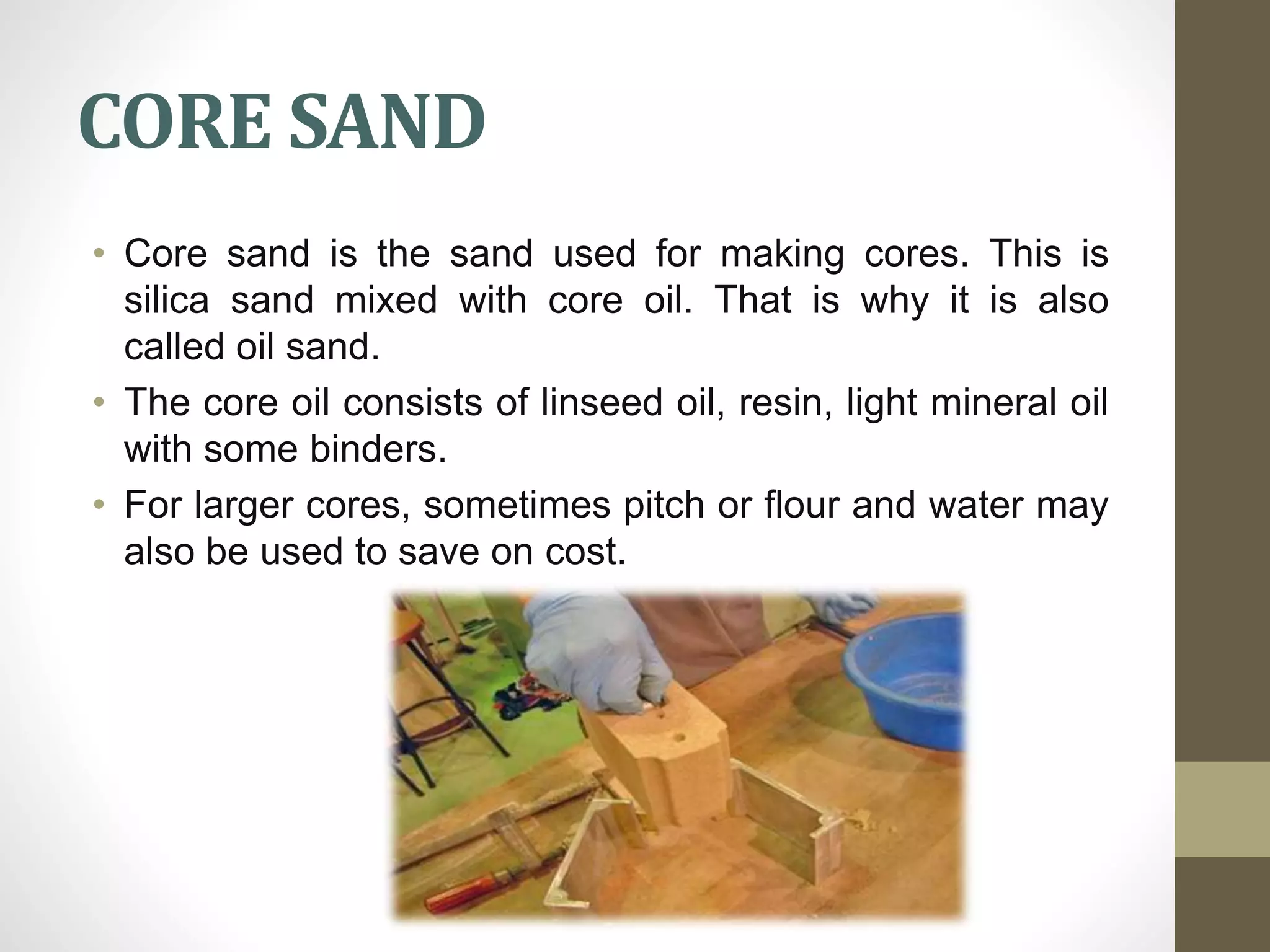 CORE SAND

• Core sand is the sand used for making cores. This is silica sand mixed with core oil. That is why it is also called oil sand.

• The core oil consists of linseed oil, resin, light mineral oil with some binders.

• For larger cores, sometimes pitch or flour and water may also be used to save on cost.